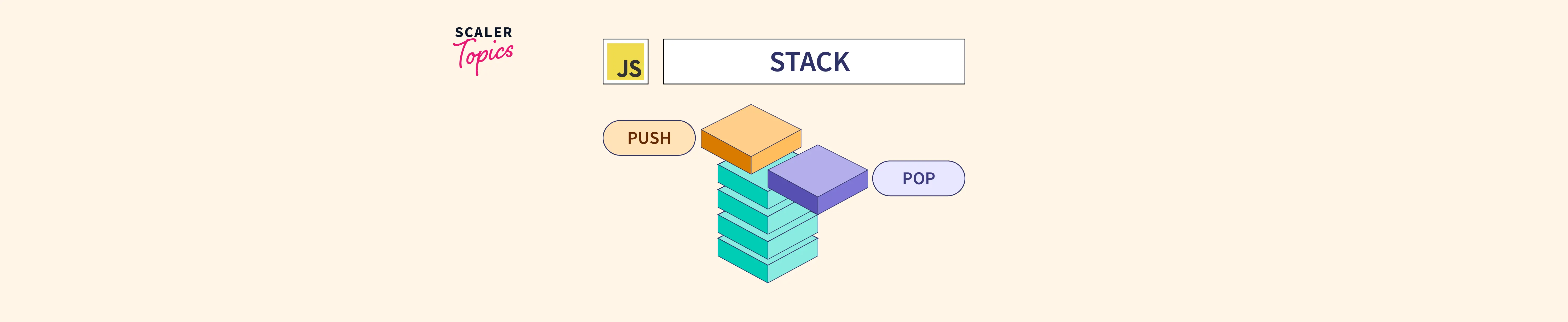 SCALER
Topics

JS

STACK

PUSH

POP